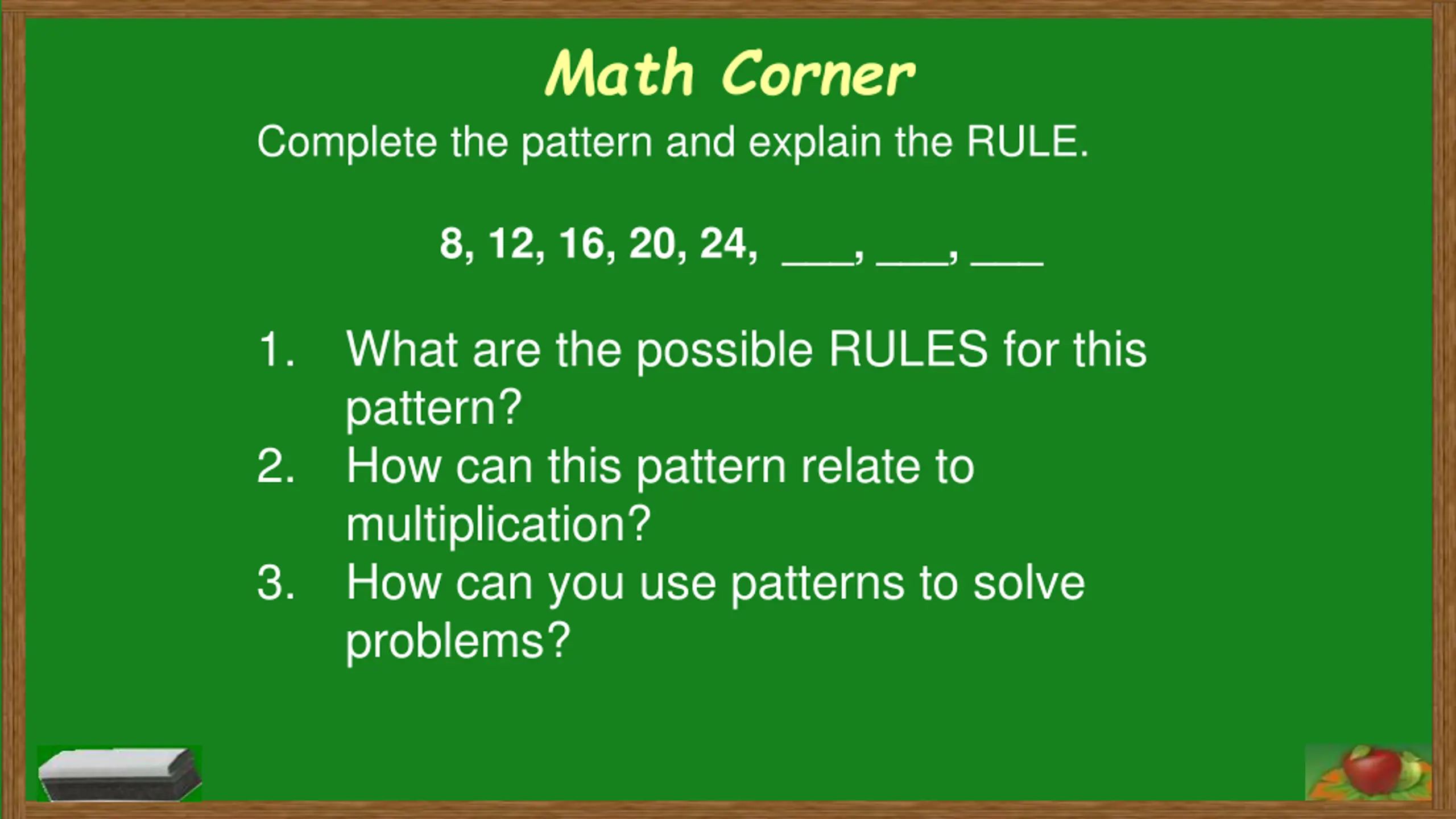 Math Corner

Complete the pattern and explain the RULE.

8, 12, 16, 20, 24, ___, ___, ___

1. What are the possible RULES for this pattern?
2. How can this pattern relate to multiplication?
3. How can you use patterns to solve problems?